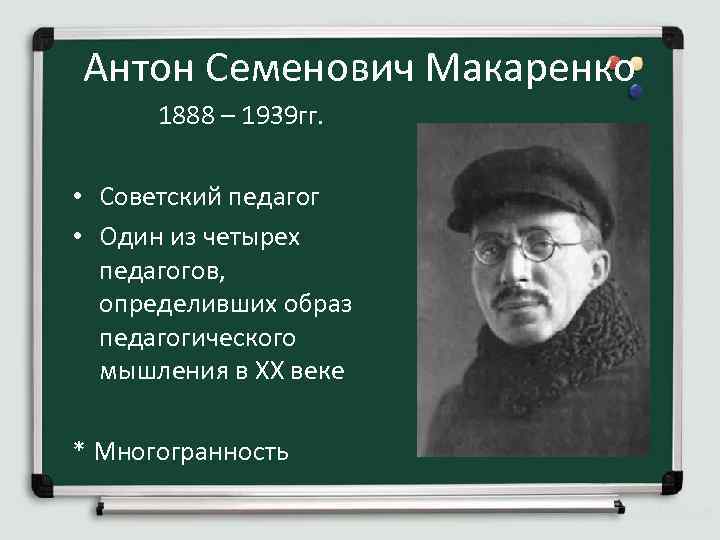 Антон Семенович Макаренко

1888 – 1939гг.

• Советский педагог
• Один из четырех педагогов, определивших образ педагогического мышления в XX веке

* Многогранность